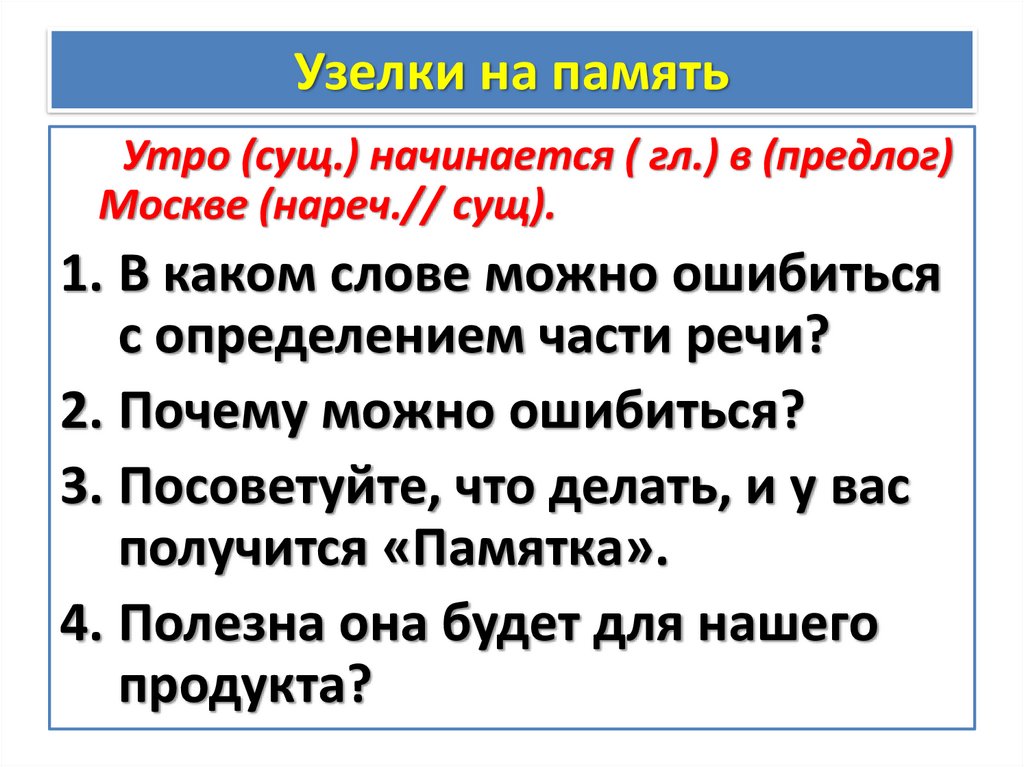 Узелки на память

Утро (сущ.) начинается ( гл.) в (предлог) Москве (нареч.// сущ).

1. В каком слове можно ошибиться с определением части речи?
2. Почему можно ошибиться?
3. Посоветуйте, что делать, и у вас получится «Памятка».
4. Полезна она будет для нашего продукта?